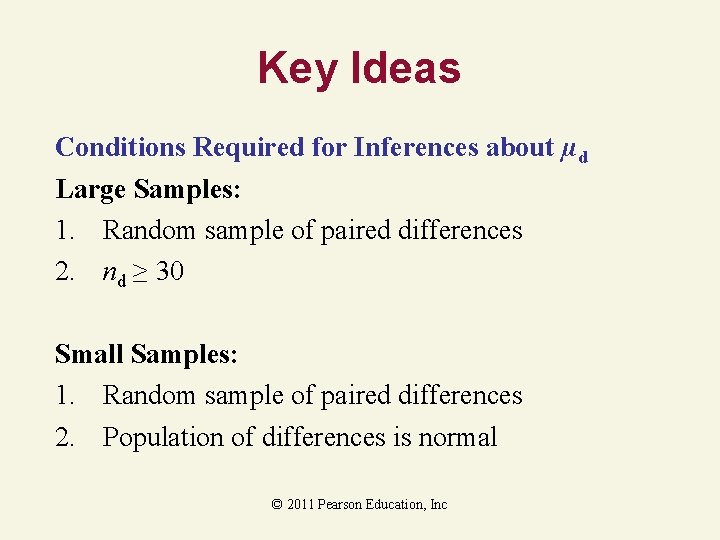 Key Ideas

Conditions Required for Inferences about $\mu_d$

Large Samples:

1. Random sample of paired differences
2. $n_d \geq 30$

Small Samples:

1. Random sample of paired differences
2. Population of differences is normal

© 2011 Pearson Education, Inc